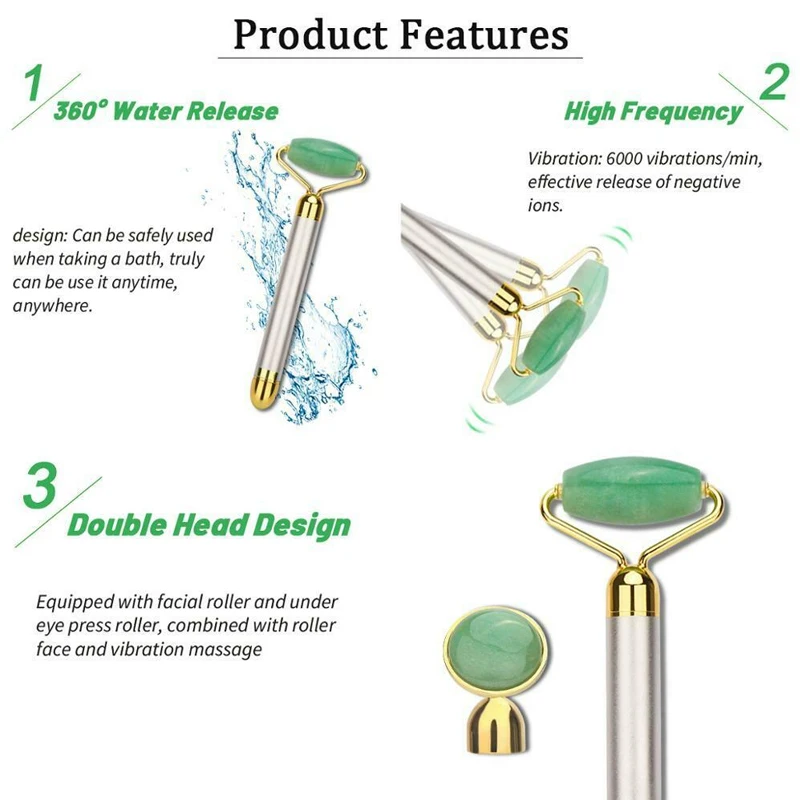 Product Features

1

360° Water Release

design: Can be safely used when taking a bath, truly can be use it anytime, anywhere.

2

High Frequency

Vibration: 6000 vibrations/min, effective release of negative ions.

3

Double Head Design

Equipped with facial roller and under eye press roller, combined with roller face and vibration massage